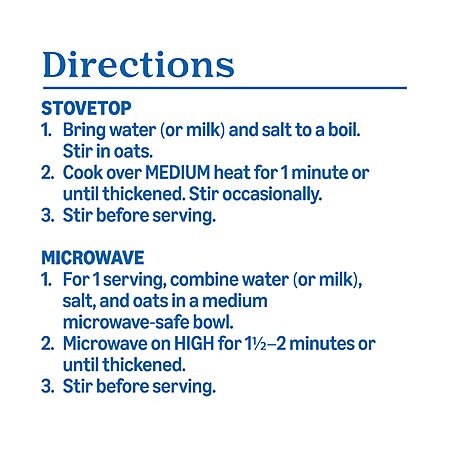 Directions

STOVETOP
1. Bring water (or milk) and salt to a boil. Stir in oats.
2. Cook over MEDIUM heat for 1 minute or until thickened. Stir occasionally.
3. Stir before serving.

MICROWAVE
1. For 1 serving, combine water (or milk), salt, and oats in a medium microwave-safe bowl.
2. Microwave on HIGH for 1½–2 minutes or until thickened.
3. Stir before serving.